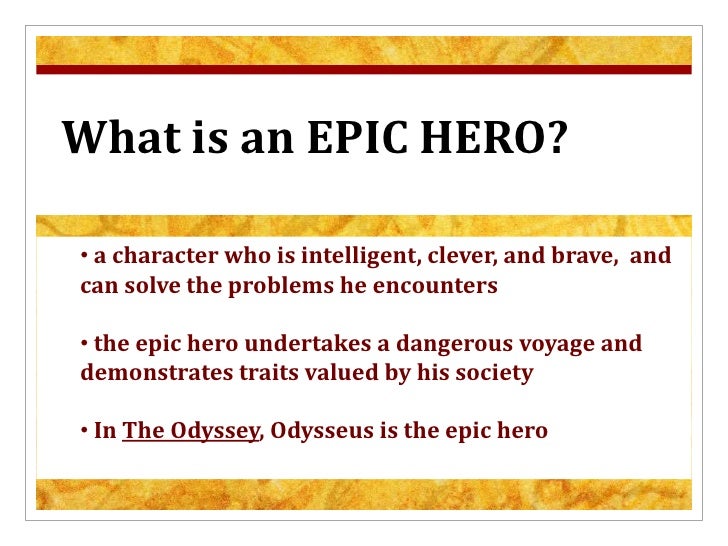 What is an EPIC HERO?

• a character who is intelligent, clever, and brave, and can solve the problems he encounters

• the epic hero undertakes a dangerous voyage and demonstrates traits valued by his society

• In The Odyssey, Odysseus is the epic hero